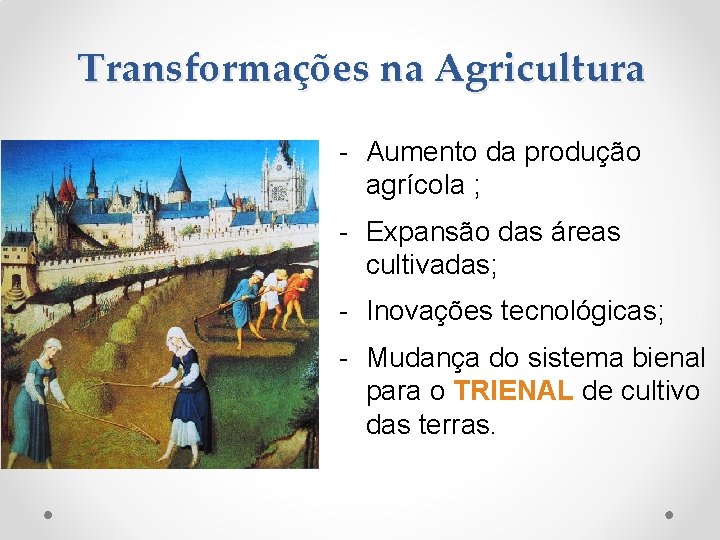 Transformações na Agricultura

- Aumento da produção agrícola ;
- Expansão das áreas cultivadas;
- Inovações tecnológicas;
- Mudança do sistema bienal para o TRIENAL de cultivo das terras.